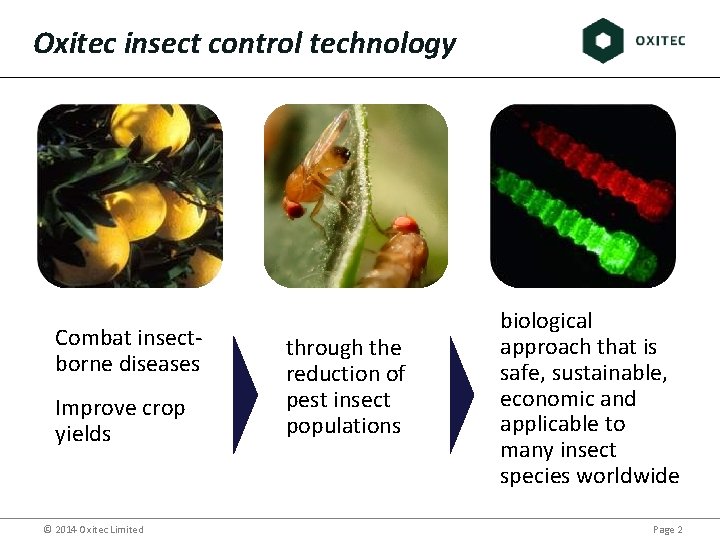 Oxitec insect control technology

OXITEC

Combat insect-borne diseases

Improve crop yields

through the reduction of pest insect populations

biological approach that is safe, sustainable, economic and applicable to many insect species worldwide

© 2014 Oxitec Limited

Page 2